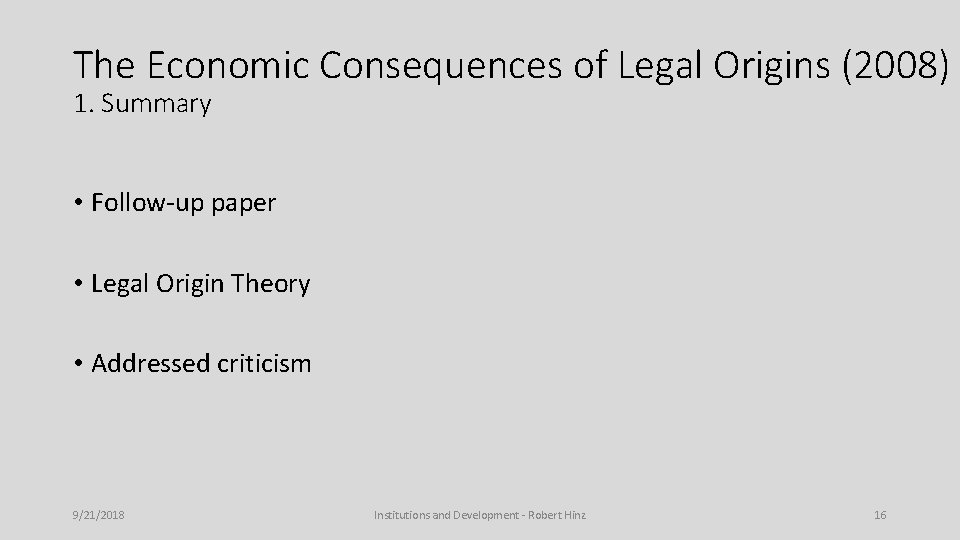 The Economic Consequences of Legal Origins (2008)
1. Summary

• Follow-up paper

• Legal Origin Theory

• Addressed criticism

9/21/2018

Institutions and Development - Robert Hinz

16